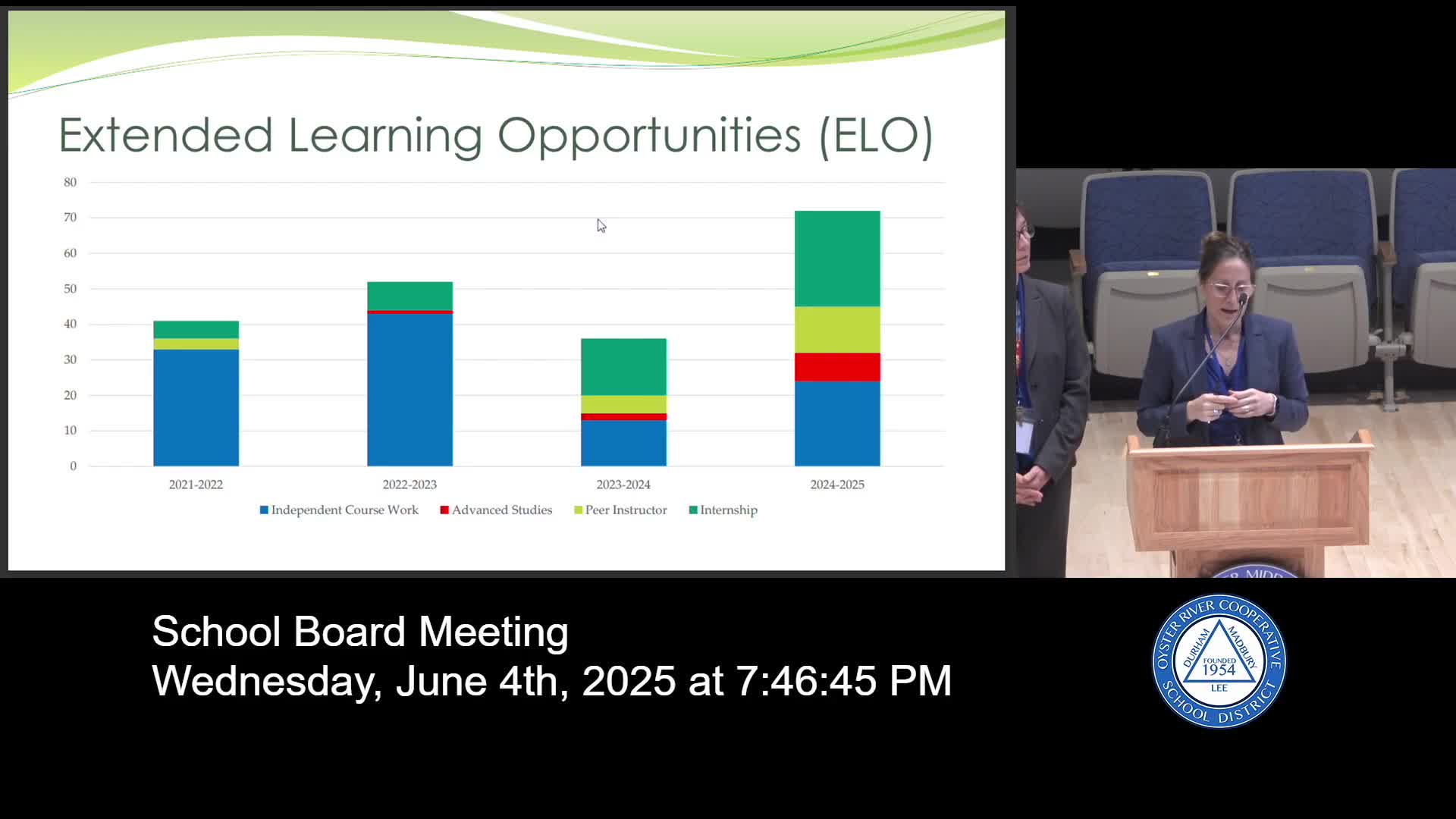 Extended Learning Opportunities (ELO)

80
70
60
50
40
30
20
10
0

2021-2022
2022-2023
2023-2024
2024-2025

Independent Course Work
Advanced Studies
Peer Instructor
Internship

School Board Meeting
Wednesday, June 4th, 2025 at 7:46:45 PM

OYSTER RIVER COOPERATIVE SCHOOL DISTRICT
DURHAM
MADBURY
FOUNDED 1954
LEE